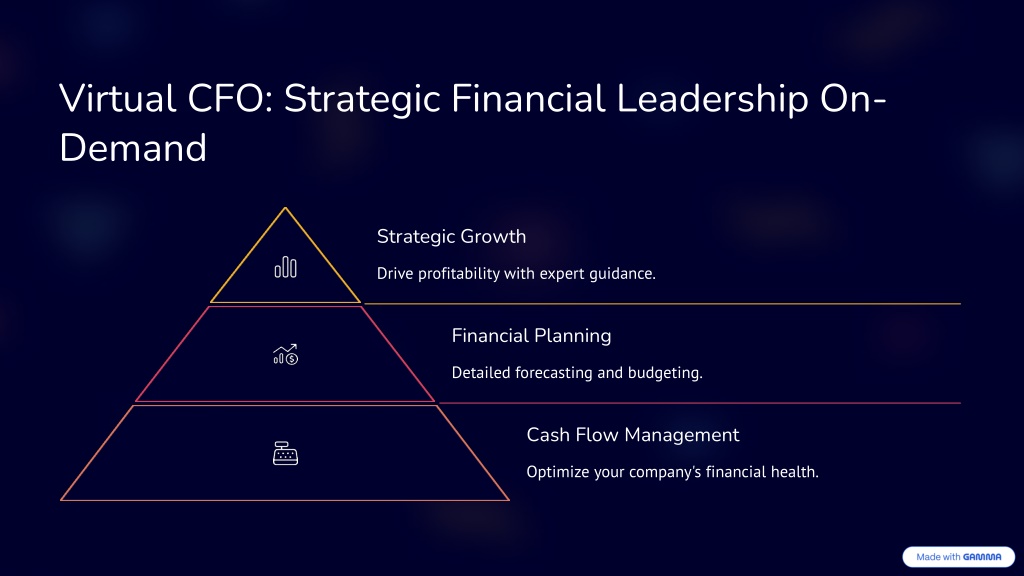 Virtual CFO: Strategic Financial Leadership On-Demand

Strategic Growth

Drive profitability with expert guidance.

Financial Planning

Detailed forecasting and budgeting.

Cash Flow Management

Optimize your company's financial health.

Made with GAMMA